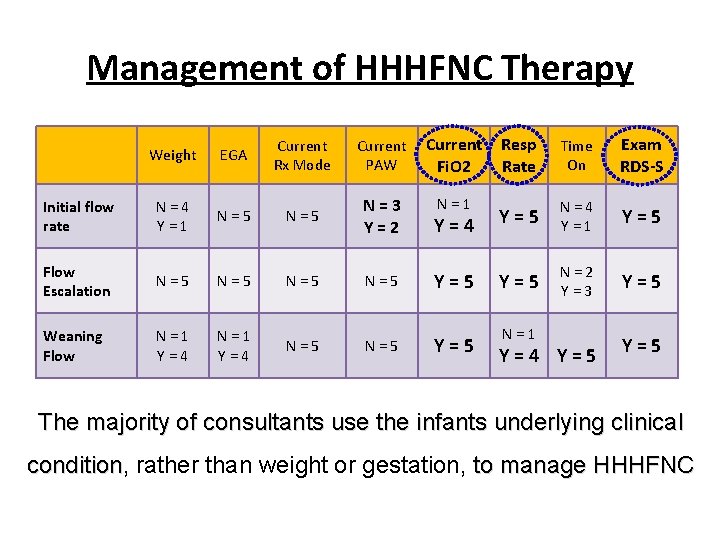 Management of HHHFNC Therapy

| | Weight | EGA | Current Rx Mode | Current PAW | Current FiO2 | Resp Rate | Time On | Exam RDS-S |
|---|---|---|---|---|---|---|---|---|
| Initial flow rate | N = 4 Y = 1 | N = 5 | N = 5 | N = 3 Y = 2 | N = 1 Y = 4 | Y = 5 | N = 4 Y = 1 | Y = 5 |
| Flow Escalation | N = 5 | N = 5 | N = 5 | N = 5 | Y = 5 | Y = 5 | N = 2 Y = 3 | Y = 5 |
| Weaning Flow | N = 1 Y = 4 | N = 1 Y = 4 | N = 5 | N = 5 | Y = 5 | N = 1 Y = 4 | Y = 5 | Y = 5 |

The majority of consultants use the infants underlying clinical condition, rather than weight or gestation, to manage HHHFNC